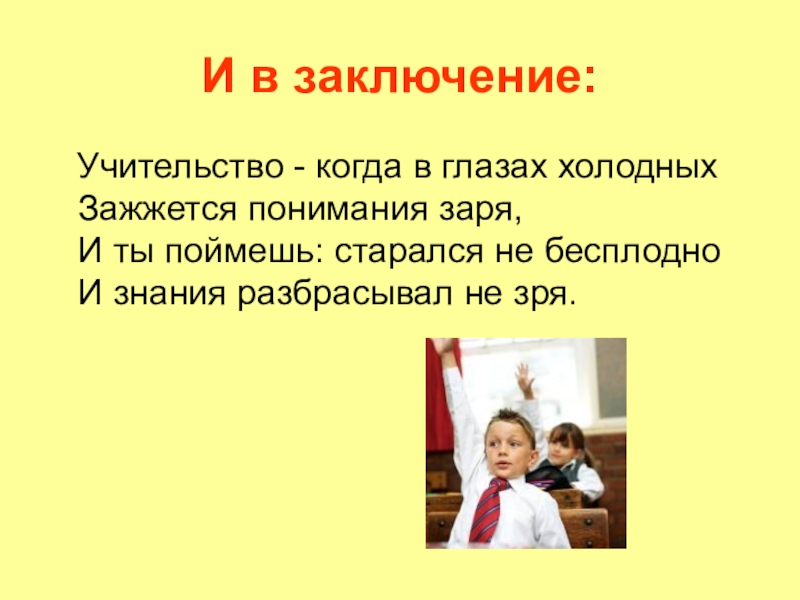 И в заключение:

Учительство - когда в глазах холодных
Зажжется понимания заря,
И ты поймешь: старался не бесплодно
И знания разбрасывал не зря.